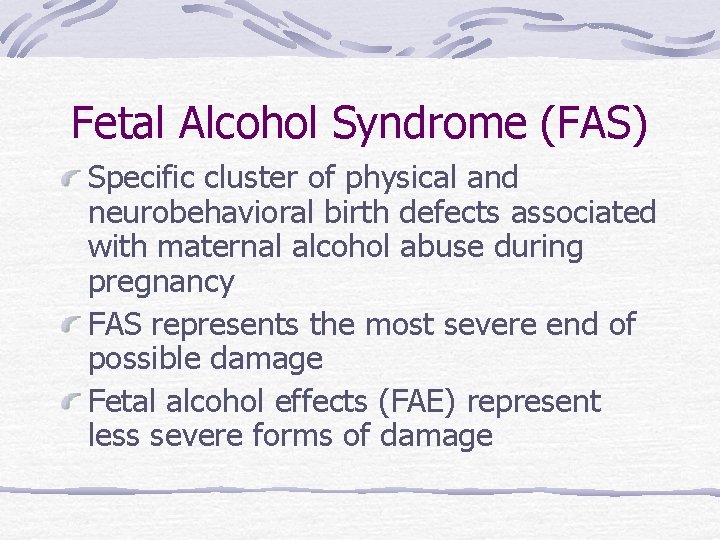 Fetal Alcohol Syndrome (FAS)

Specific cluster of physical and neurobehavioral birth defects associated with maternal alcohol abuse during pregnancy

FAS represents the most severe end of possible damage

Fetal alcohol effects (FAE) represent less severe forms of damage